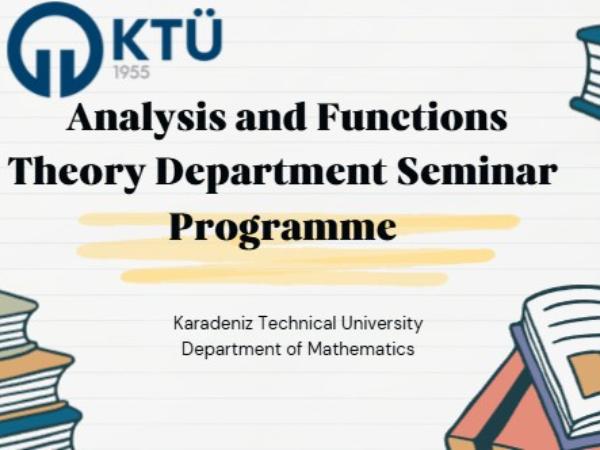 KTÜ
1955

Analysis and Functions Theory Department Seminar Programme

Karadeniz Technical University
Department of Mathematics